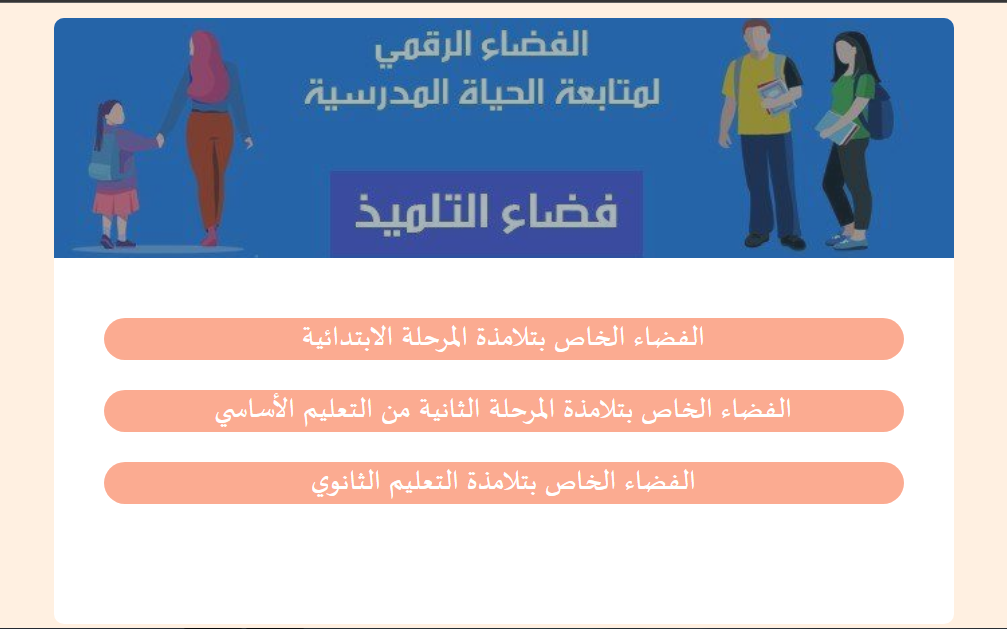 الفضاء الرقمي
لمتابعة الحياة المدرسية

فضاء التلميذ

الفضاء الخاص بتلامذة المرحلة الابتدائية

الفضاء الخاص بتلامذة المرحلة الثانية من التعليم الأساسي

الفضاء الخاص بتلامذة التعليم الثانوي